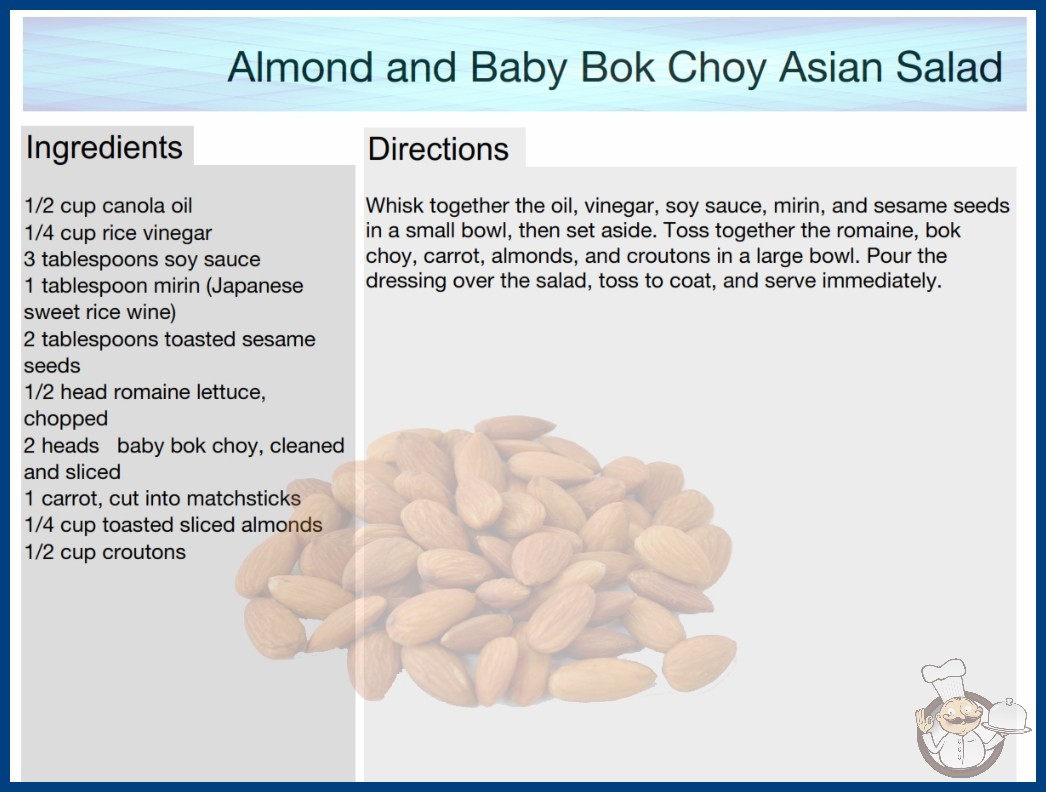 Almond and Baby Bok Choy Asian Salad

Ingredients

1/2 cup canola oil
1/4 cup rice vinegar
3 tablespoons soy sauce
1 tablespoon mirin (Japanese sweet rice wine)
2 tablespoons toasted sesame seeds
1/2 head romaine lettuce, chopped
2 heads baby bok choy, cleaned and sliced
1 carrot, cut into matchsticks
1/4 cup toasted sliced almonds
1/2 cup croutons

Directions

Whisk together the oil, vinegar, soy sauce, mirin, and sesame seeds in a small bowl, then set aside. Toss together the romaine, bok choy, carrot, almonds, and croutons in a large bowl. Pour the dressing over the salad, toss to coat, and serve immediately.